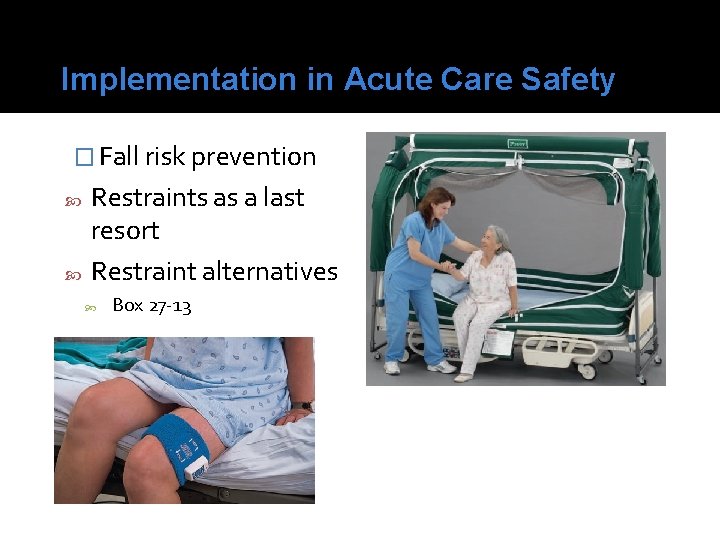 Implementation in Acute Care Safety

☐ Fall risk prevention

Restraints as a last resort

Restraint alternatives

Box 27-13